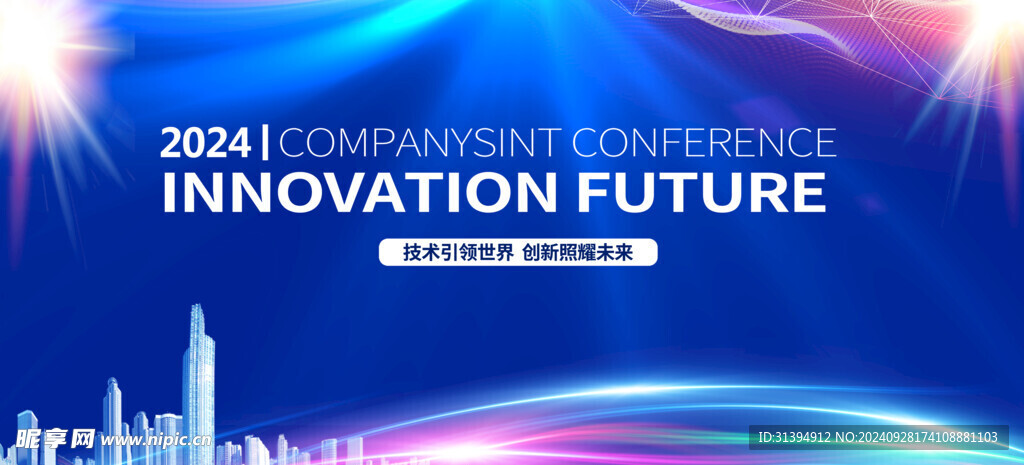 2024 | COMPANYSINT CONFERENCE
INNOVATION FUTURE

技术引领世界 创新照耀未来

昵享网 www.nipic.cn

ID:31394912 NO:20240928174108881103